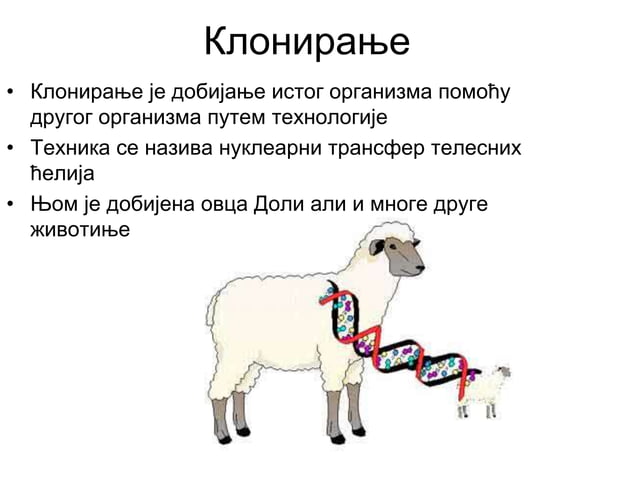 Клонирање

• Клонирање је добијање истог организма помоћу другог организма путем технологије
• Техника се назива нуклеарни трансфер телесних ћелија
• Њом је добијена овца Доли али и многе друге животиње